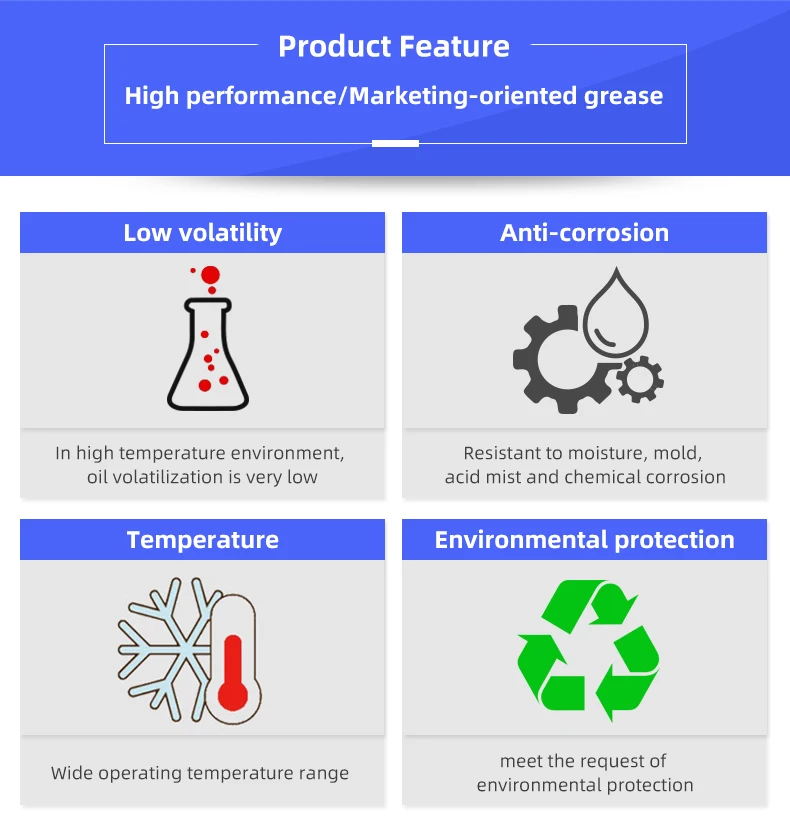 Product Feature

High performance/Marketing-oriented grease

Low volatility

In high temperature environment, oil volatilization is very low

Anti-corrosion

Resistant to moisture, mold, acid mist and chemical corrosion

Temperature

Wide operating temperature range

Environmental protection

meet the request of environmental protection